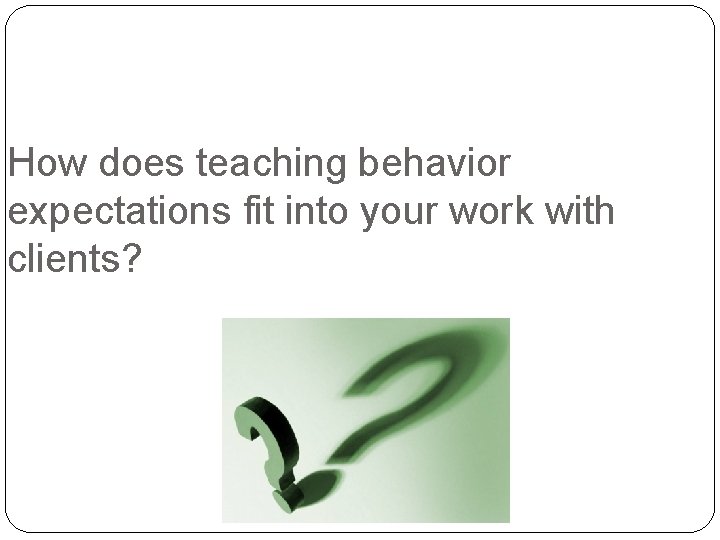 How does teaching behavior expectations fit into your work with clients?